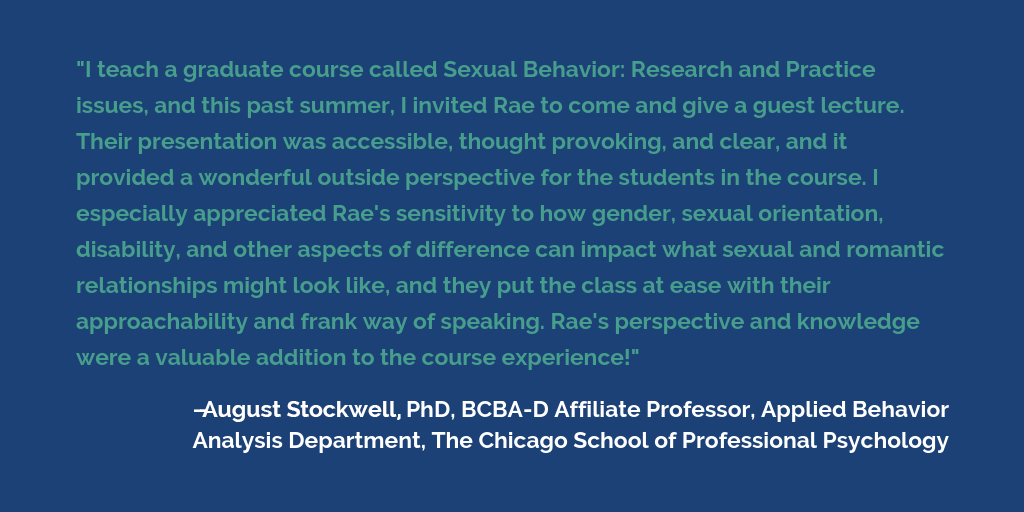 "I teach a graduate course called Sexual Behavior: Research and Practice issues, and this past summer, I invited Rae to come and give a guest lecture. Their presentation was accessible, thought provoking, and clear, and it provided a wonderful outside perspective for the students in the course. I especially appreciated Rae's sensitivity to how gender, sexual orientation, disability, and other aspects of difference can impact what sexual and romantic relationships might look like, and they put the class at ease with their approachability and frank way of speaking. Rae's perspective and knowledge were a valuable addition to the course experience!"

–August Stockwell, PhD, BCBA-D Affiliate Professor, Applied Behavior Analysis Department, The Chicago School of Professional Psychology